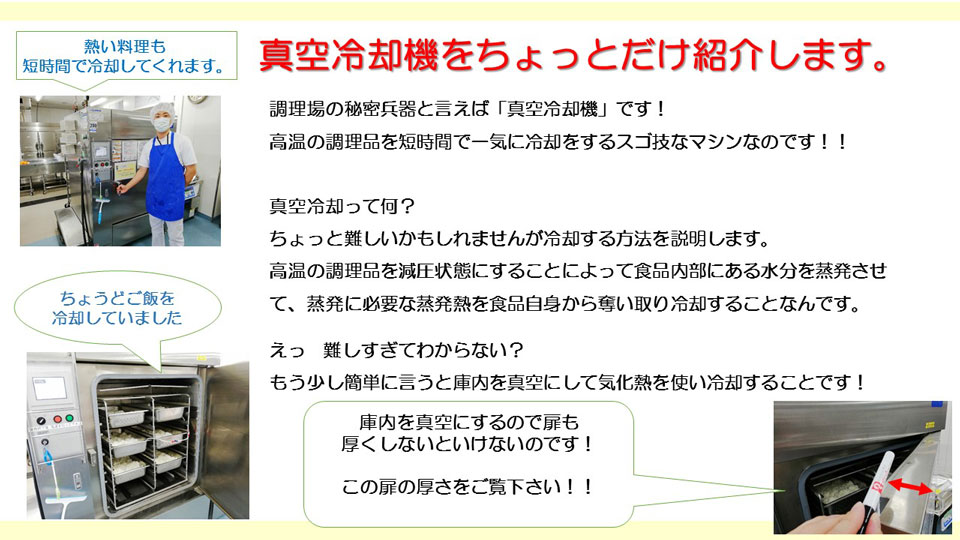 熱い料理も
短時間で冷却してくれます。

真空冷却機をちょっとだけ紹介します。

調理場の秘密兵器と言えば「真空冷却機」です！
高温の調理品を短時間で一気に冷却をするスゴ技なマシンなのです！！

真空冷却って何？
ちょっと難しいかもしれませんが冷却する方法を説明します。
高温の調理品を減圧状態にすることによって食品内部にある水分を蒸発させて、蒸発に必要な蒸発熱を食品自身から奪い取り冷却することなんです。

ちょうどご飯を
冷却していました

えっ　難しすぎてわからない？
もう少し簡単に言うと庫内を真空にして気化熱を使い冷却することです！

庫内を真空にするので扉も
厚くしないといけないのです！

この扉の厚さをご覧下さい！！